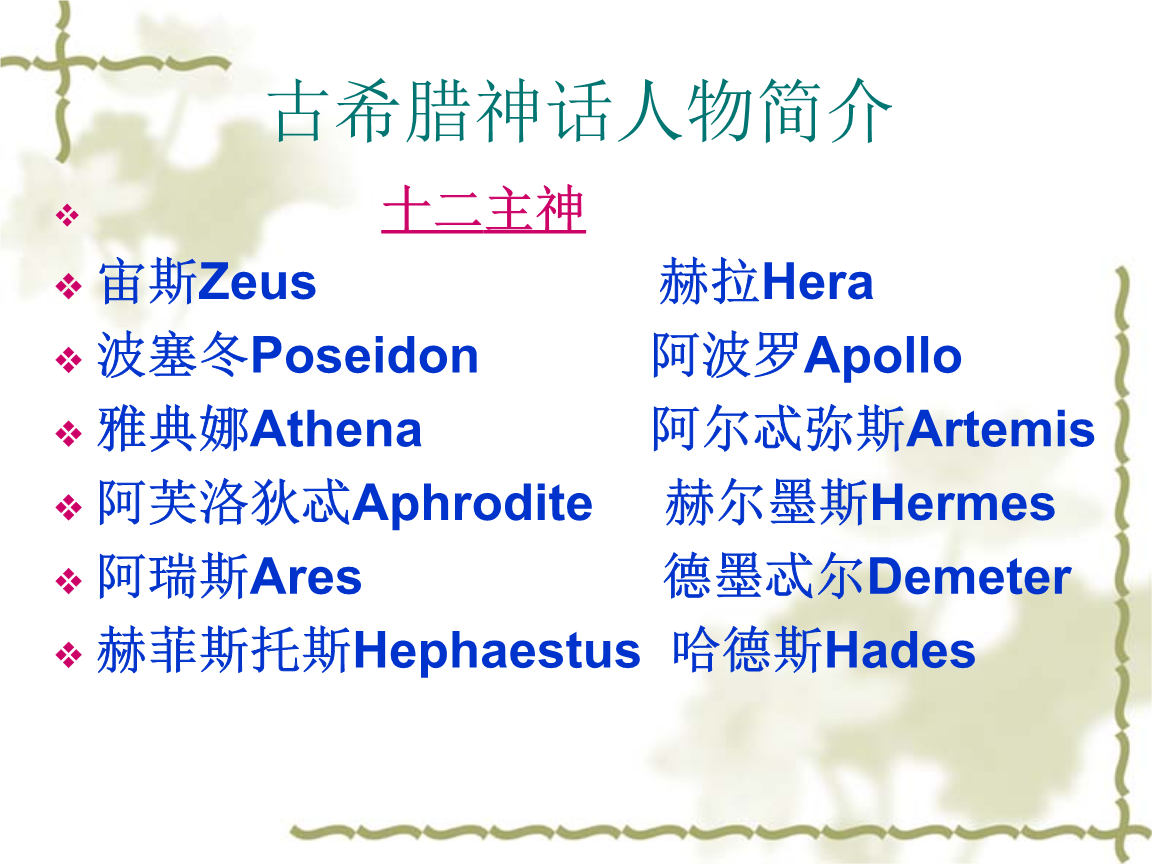 古希腊神话人物简介

❖ 十二主神
❖ 宙斯Zeus 赫拉Hera
❖ 波塞冬Poseidon 阿波罗Apollo
❖ 雅典娜Athena 阿尔忒弥斯Artemis
❖ 阿芙洛狄忒Aphrodite 赫尔墨斯Hermes
❖ 阿瑞斯Ares 德墨忒尔Demeter
❖ 赫菲斯托斯Hephaestus 哈德斯Hades